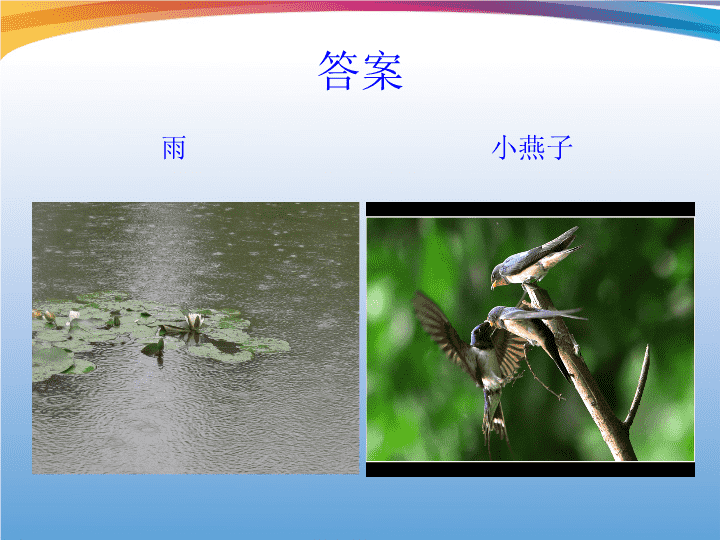 答案

雨

小燕子